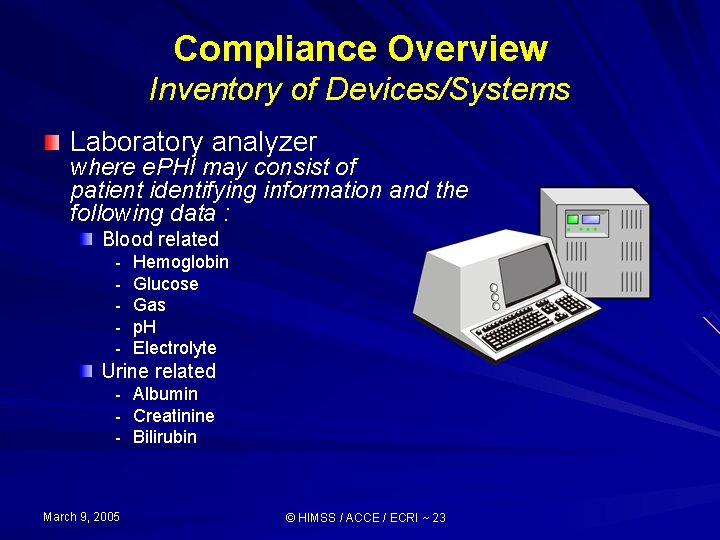 Compliance Overview
Inventory of Devices/Systems

Laboratory analyzer
where ePHI may consist of patient identifying information and the following data :

Blood related
- Hemoglobin
- Glucose
- Gas
- pH
- Electrolyte

Urine related
- Albumin
- Creatinine
- Bilirubin

March 9, 2005

© HIMSS / ACCE / ECRI ~ 23